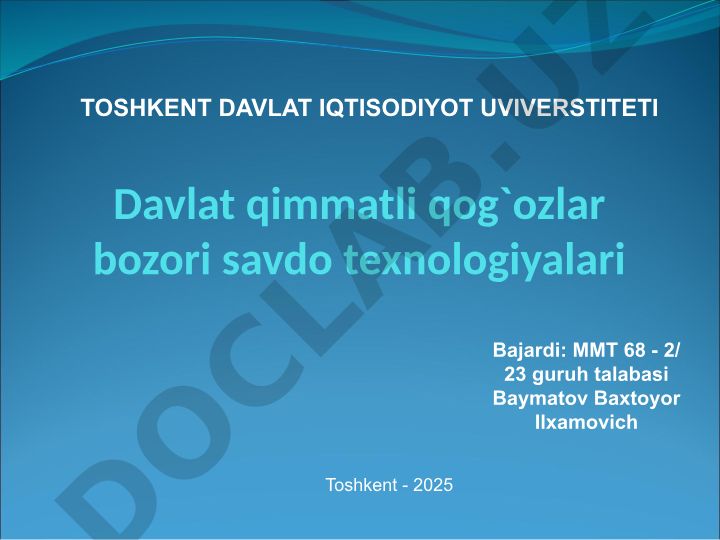 TOSHKENT DAVLAT IQTISODIYOT UVIVERSTITETI

Davlat qimmatli qog`ozlar bozori savdo texnologiyalari

Bajardi: MMT 68 - 2/ 23 guruh talabasi Baymatov Baxtoyor Ilxamovich

Toshkent - 2025

DOCLAB.UZ